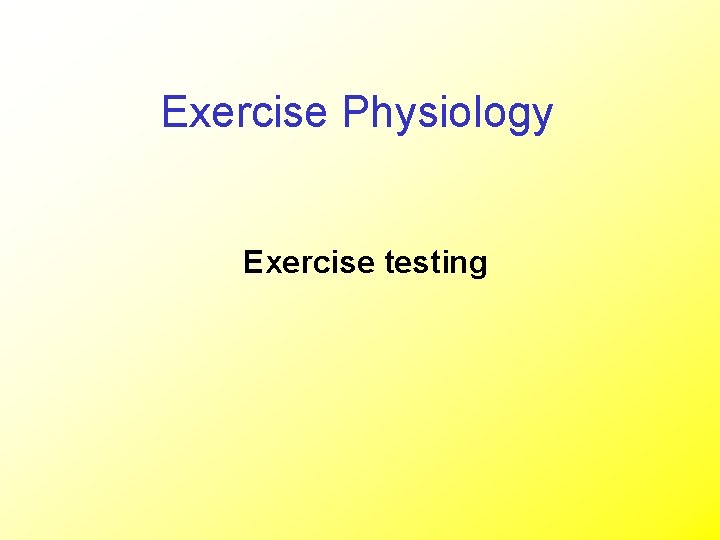 Exercise Physiology

Exercise testing